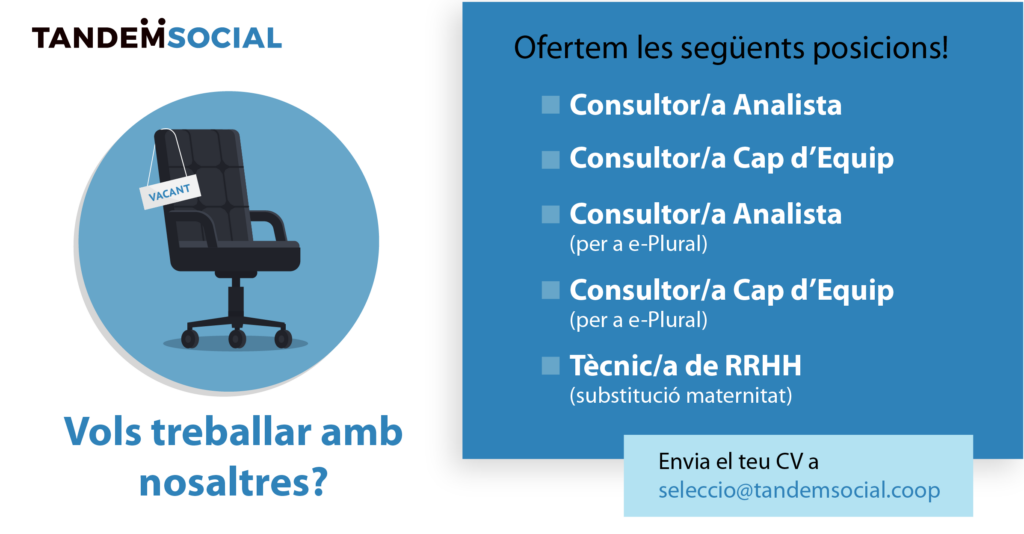 TANDEMSOCIAL

VACANT

Vols treballar amb nosaltres?

Ofertem les següents posicions!

Consultor/a Analista

Consultor/a Cap d'Equip

Consultor/a Analista
(per a e-Plural)

Consultor/a Cap d'Equip
(per a e-Plural)

Tècnic/a de RRHH
(substitució maternitat)

Envia el teu CV a
seleccio@tandemsocial.coop